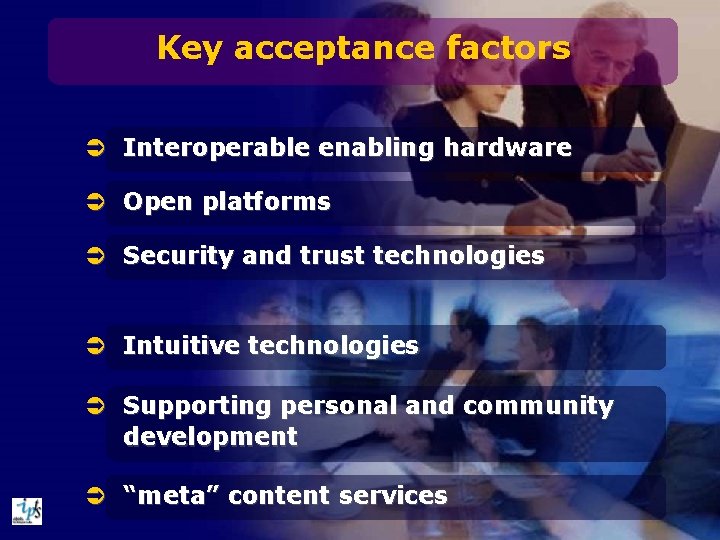 Key acceptance factors

➲ Interoperable enabling hardware

➲ Open platforms

➲ Security and trust technologies

➲ Intuitive technologies

➲ Supporting personal and community development

➲ “meta” content services

ipts